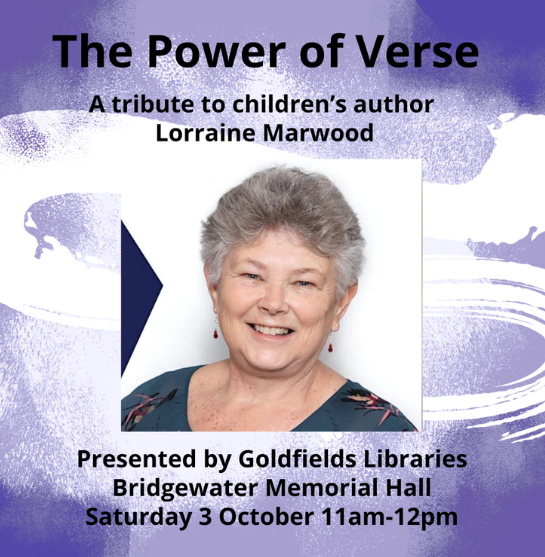 The Power of Verse

A tribute to children's author Lorraine Marwood

Presented by Goldfields Libraries
Bridgewater Memorial Hall
Saturday 3 October 11am-12pm